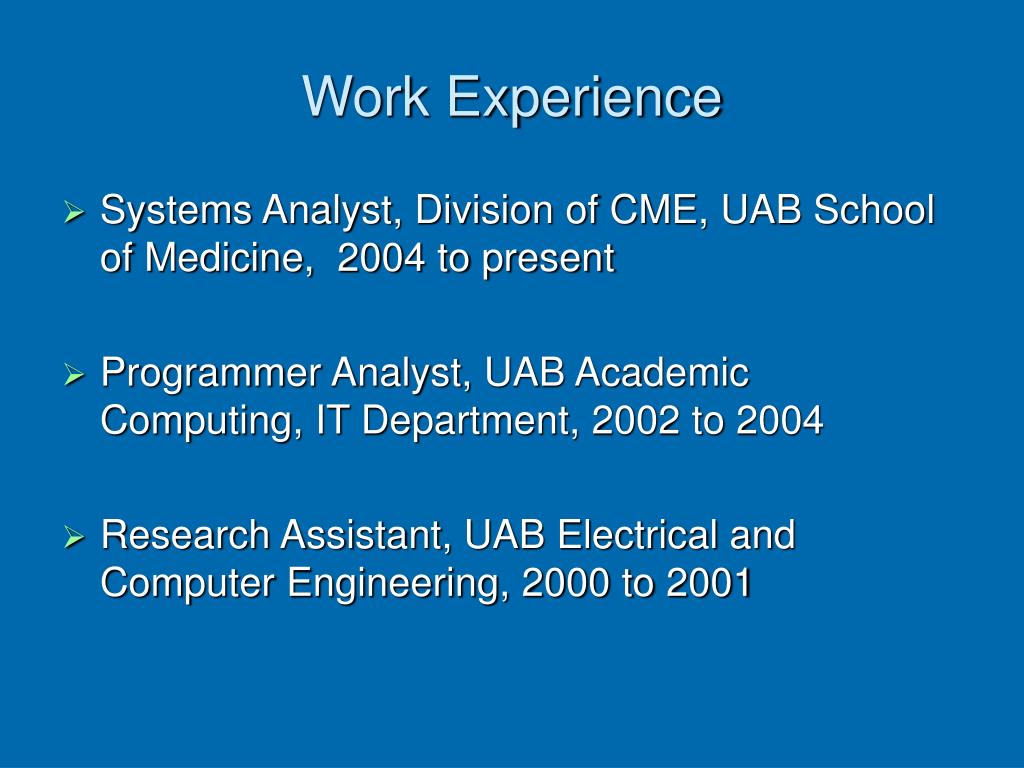 Work Experience

➢ Systems Analyst, Division of CME, UAB School of Medicine,  2004 to present

➢ Programmer Analyst, UAB Academic Computing, IT Department, 2002 to 2004

➢ Research Assistant, UAB Electrical and Computer Engineering, 2000 to 2001